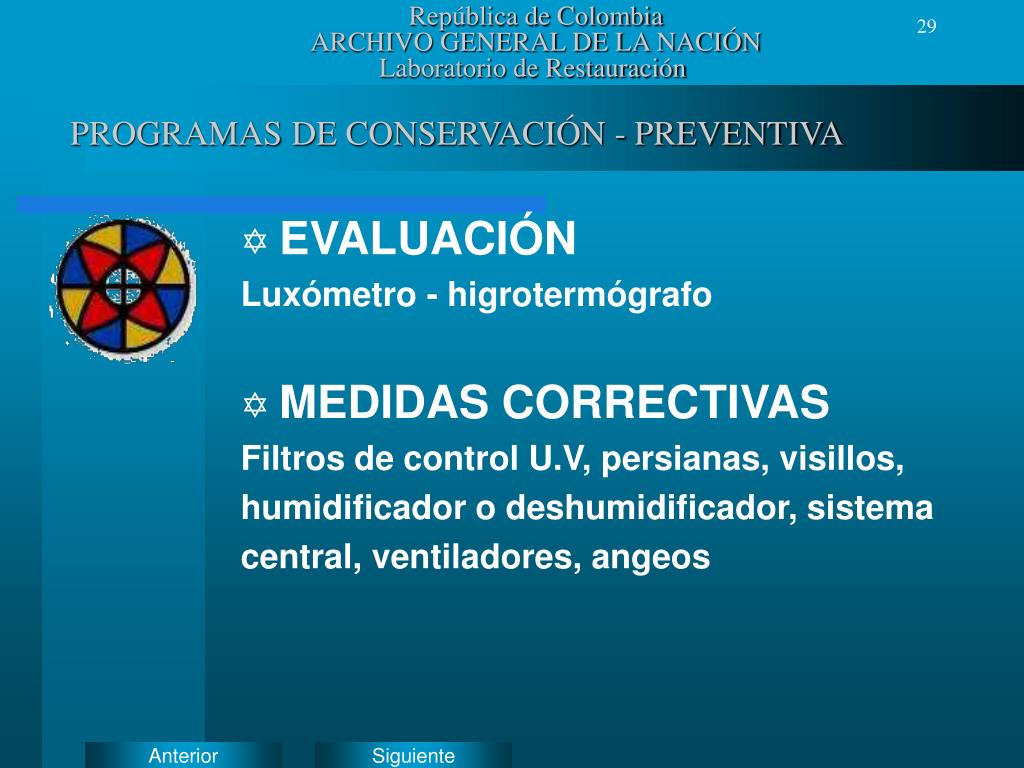 República de Colombia
ARCHIVO GENERAL DE LA NACIÓN
Laboratorio de Restauración

29

PROGRAMAS DE CONSERVACIÓN - PREVENTIVA

✡ EVALUACIÓN
Luxómetro - higrotermógrafo

✡ MEDIDAS CORRECTIVAS
Filtros de control U.V, persianas, visillos, humidificador o deshumidificador, sistema central, ventiladores, angeos

Anterior

Siguiente